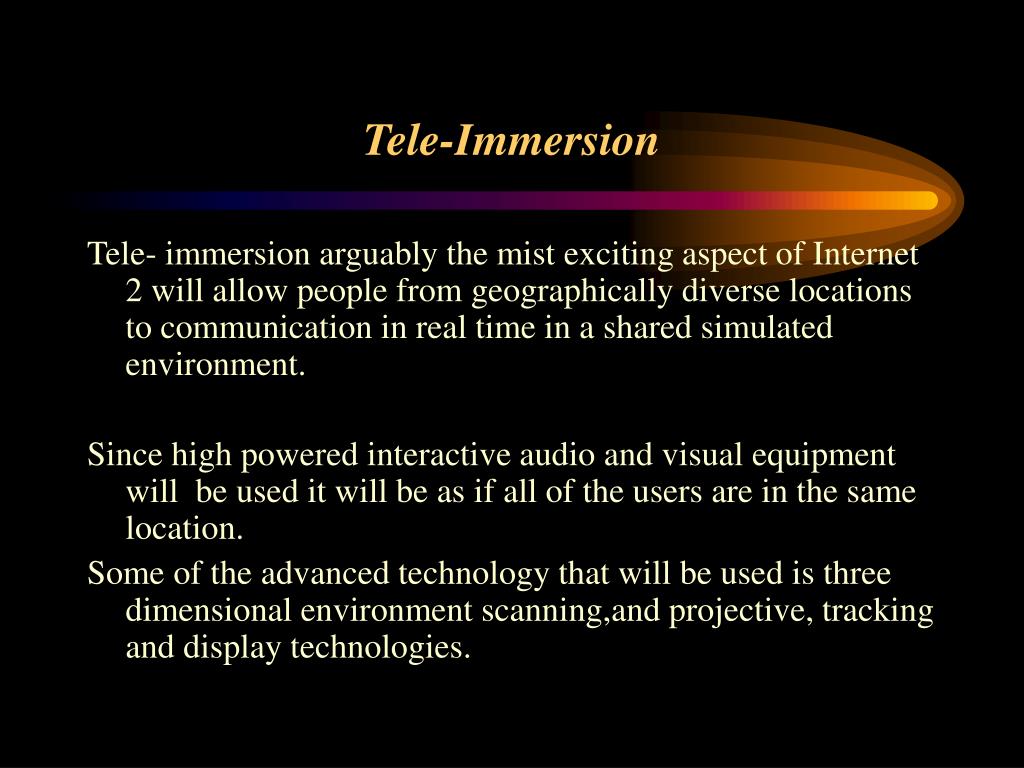 Tele-Immersion

Tele- immersion arguably the mist exciting aspect of Internet 2 will allow people from geographically diverse locations to communication in real time in a shared simulated environment.

Since high powered interactive audio and visual equipment will be used it will be as if all of the users are in the same location.

Some of the advanced technology that will be used is three dimensional environment scanning,and projective, tracking and display technologies.